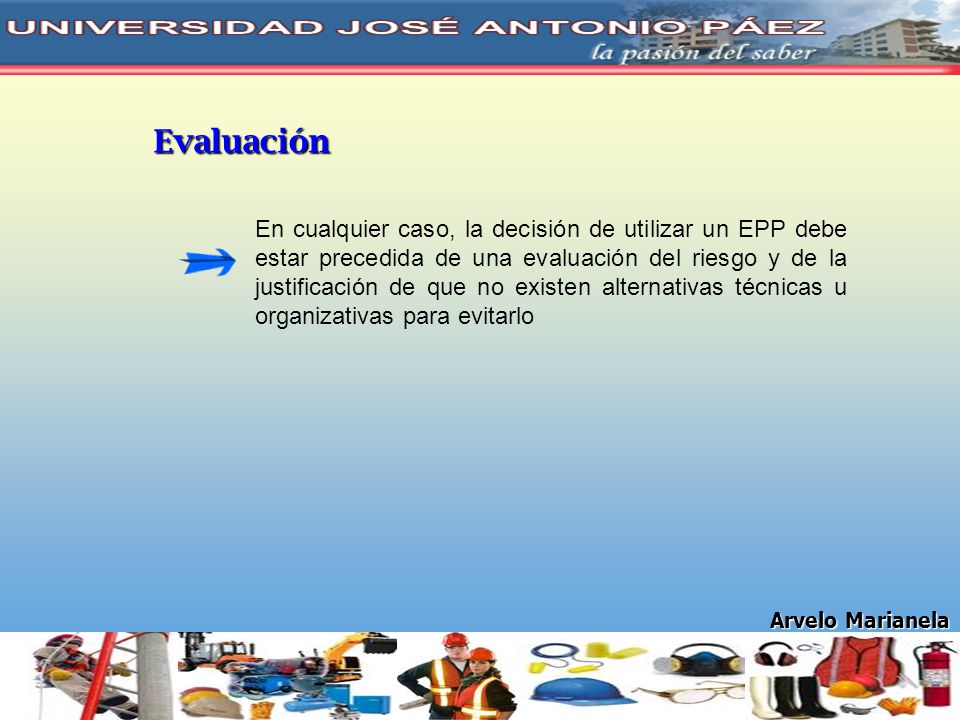 UNIVERSIDAD JOSÉ ANTONIO PÁEZ
la pasión del saber

Evaluación

En cualquier caso, la decisión de utilizar un EPP debe estar precedida de una evaluación del riesgo y de la justificación de que no existen alternativas técnicas u organizativas para evitarlo

Arvelo Marianela